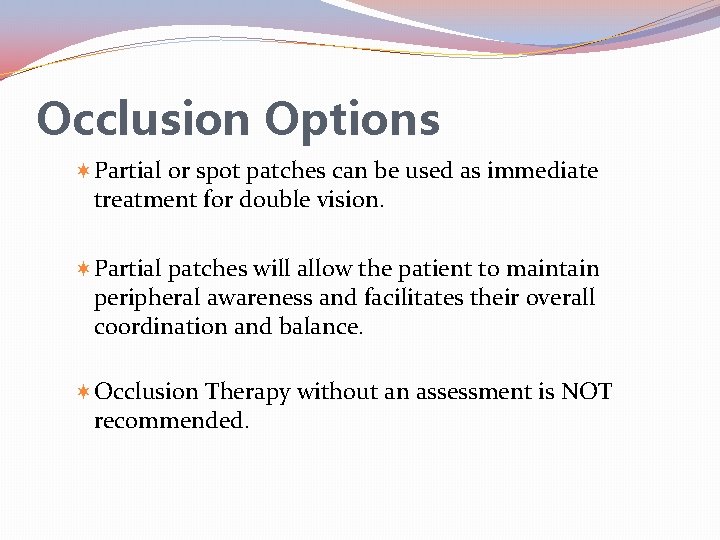 Occlusion Options

Partial or spot patches can be used as immediate treatment for double vision.

Partial patches will allow the patient to maintain peripheral awareness and facilitates their overall coordination and balance.

Occlusion Therapy without an assessment is NOT recommended.